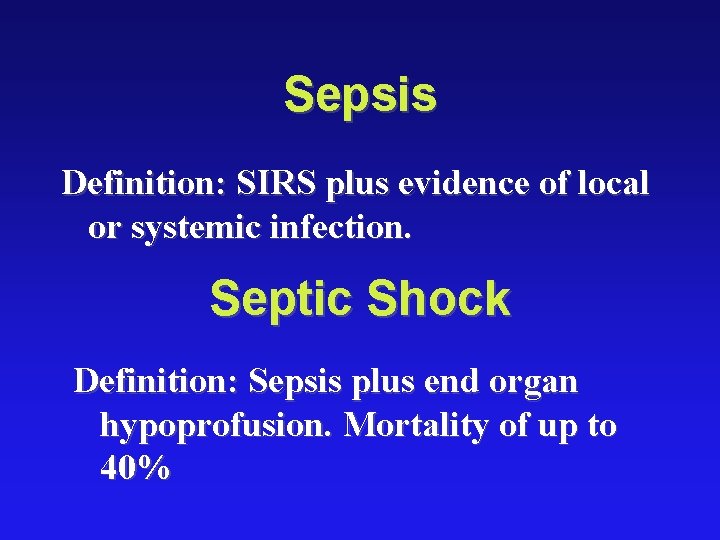 Sepsis

Definition: SIRS plus evidence of local or systemic infection.

Septic Shock

Definition: Sepsis plus end organ hypoprofusion. Mortality of up to 40%